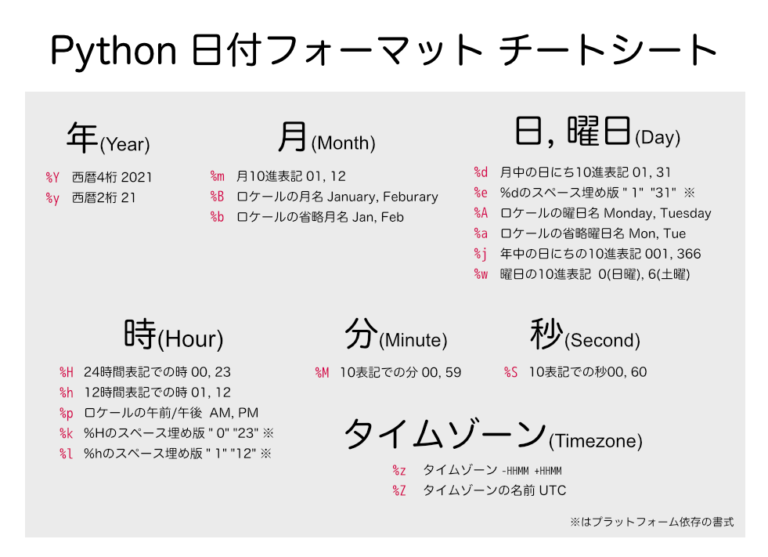 Python 日付フォーマット チートシート

年(Year)

%Y 西暦4桁 2021
%y 西暦2桁 21

月(Month)

%m 月10進表記 01, 12
%B ロケールの月名 January, Feburary
%b ロケールの省略月名 Jan, Feb

日, 曜日(Day)

%d 月中の日にち10進表記 01, 31
%e %dのスペース埋め版 " 1" "31" ※
%A ロケールの曜日名 Monday, Tuesday
%a ロケールの省略曜日名 Mon, Tue
%j 年中の日にちの10進表記 001, 366
%w 曜日の10進表記 0(日曜), 6(土曜)

時(Hour)

%H 24時間表記での時 00, 23
%h 12時間表記での時 01, 12
%p ロケールの午前/午後 AM, PM
%k %Hのスペース埋め版 " 0" "23" ※
%l %hのスペース埋め版 " 1" "12" ※

分(Minute)

%M 10表記での分 00, 59

秒(Second)

%S 10表記での秒00, 60

タイムゾーン(Timezone)

%z タイムゾーン -HHMM +HHMM
%Z タイムゾーンの名前 UTC

※はプラットフォーム依存の書式